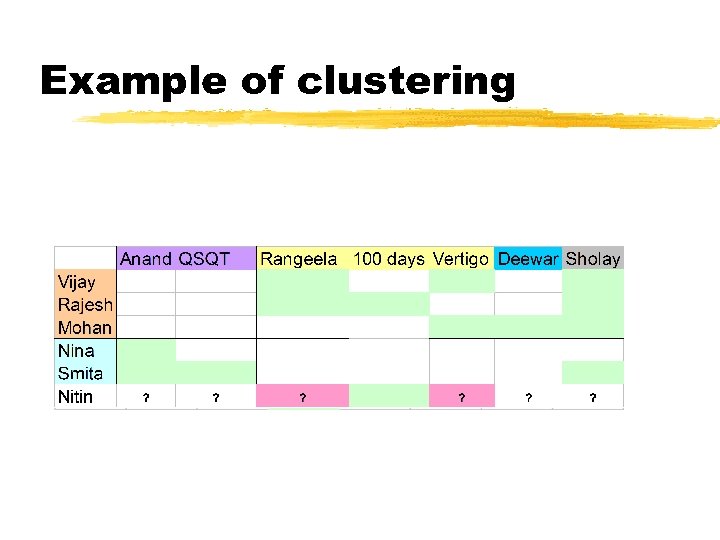 Example of clustering

| | Anand | QSQT | Rangeela | 100 days | Vertigo | Deewar | Sholay |
|---|---|---|---|---|---|---|---|
| Vijay | | | | | | | |
| Rajesh | | | | | | | |
| Mohan | | | | | | | |
| Nina | | | | | | | |
| Smita | | | | | | | |
| Nitin | ? | ? | ? | | ? | ? | ? |